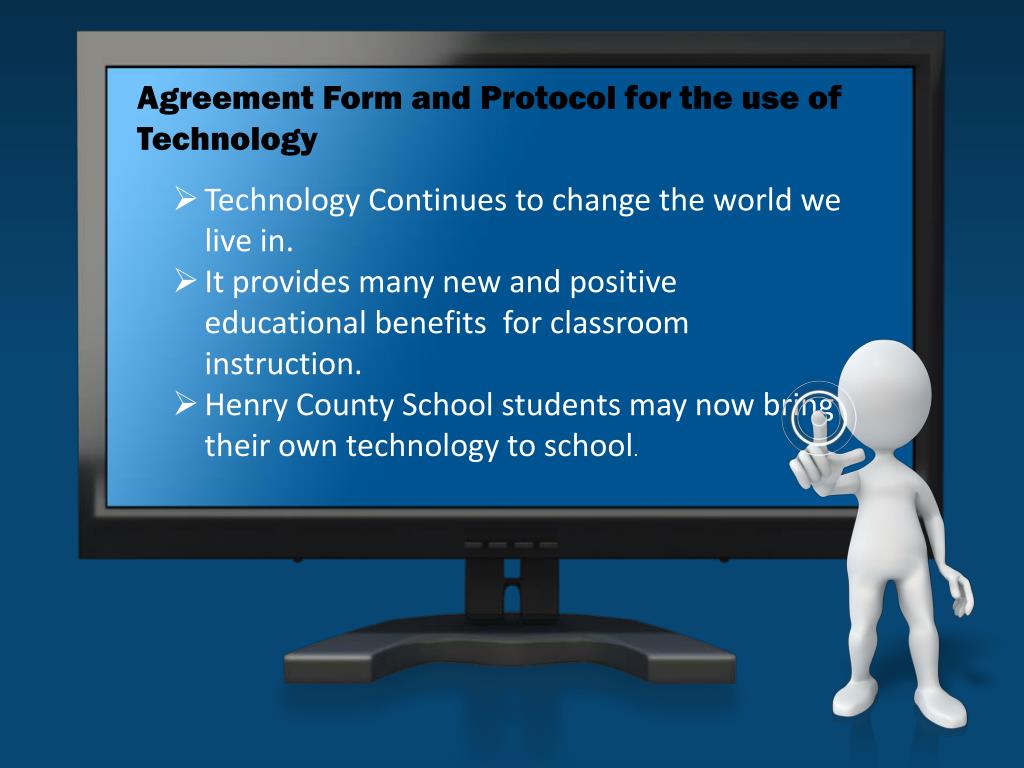 Agreement Form and Protocol for the use of Technology

➢ Technology Continues to change the world we live in.
➢ It provides many new and positive educational benefits for classroom instruction.
➢ Henry County School students may now bring their own technology to school.